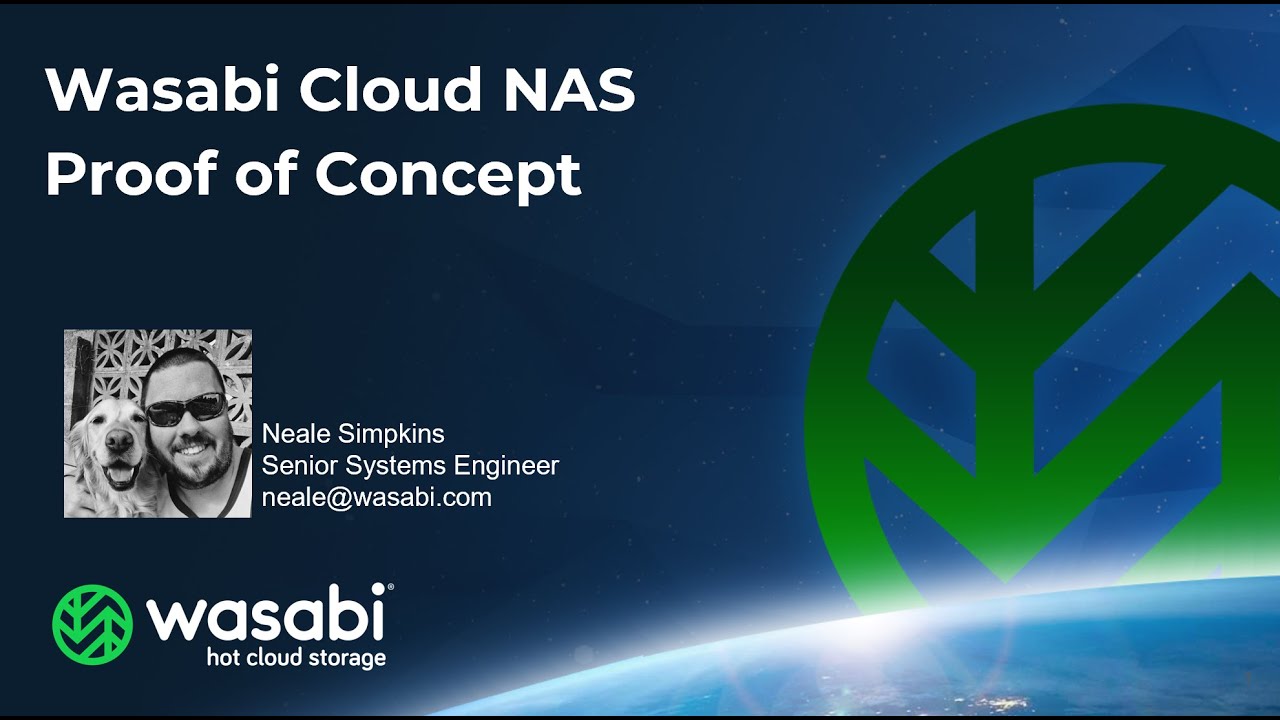 Wasabi Cloud NAS
Proof of Concept

Neale Simpkins
Senior Systems Engineer
neale@wasabi.com

wasabi®
hot cloud storage